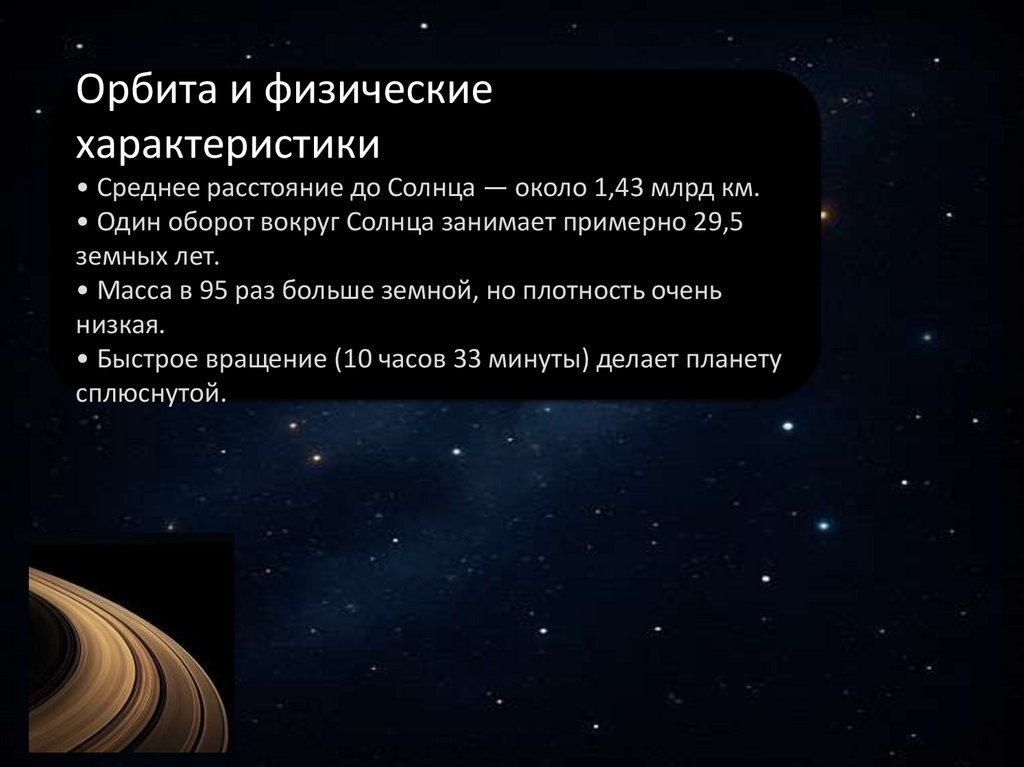 Орбита и физические характеристики

• Среднее расстояние до Солнца — около 1,43 млрд км.
• Один оборот вокруг Солнца занимает примерно 29,5 земных лет.
• Масса в 95 раз больше земной, но плотность очень низкая.
• Быстрое вращение (10 часов 33 минуты) делает планету сплюснутой.